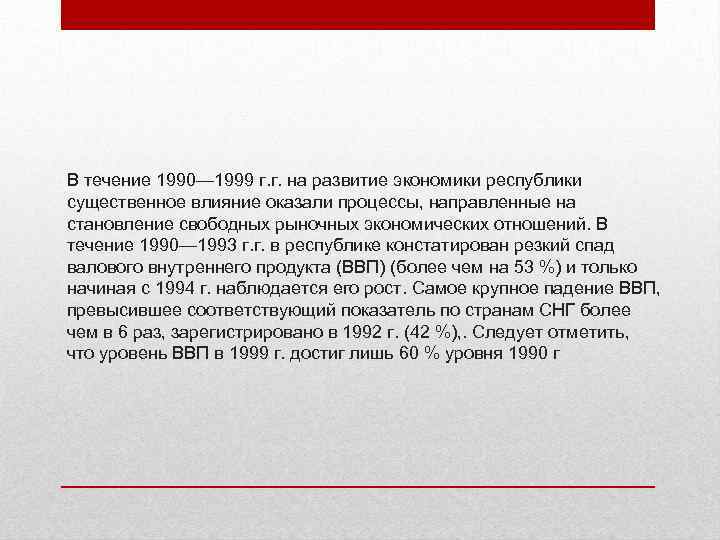 В течение 1990—1999 г.г. на развитие экономики республики существенное влияние оказали процессы, направленные на становление свободных рыночных экономических отношений. В течение 1990—1993 г.г. в республике констатирован резкий спад валового внутреннего продукта (ВВП) (более чем на 53 %) и только начиная с 1994 г. наблюдается его рост. Самое крупное падение ВВП, превысившее соответствующий показатель по странам СНГ более чем в 6 раз, зарегистрировано в 1992 г. (42 %),. Следует отметить, что уровень ВВП в 1999 г. достиг лишь 60 % уровня 1990 г